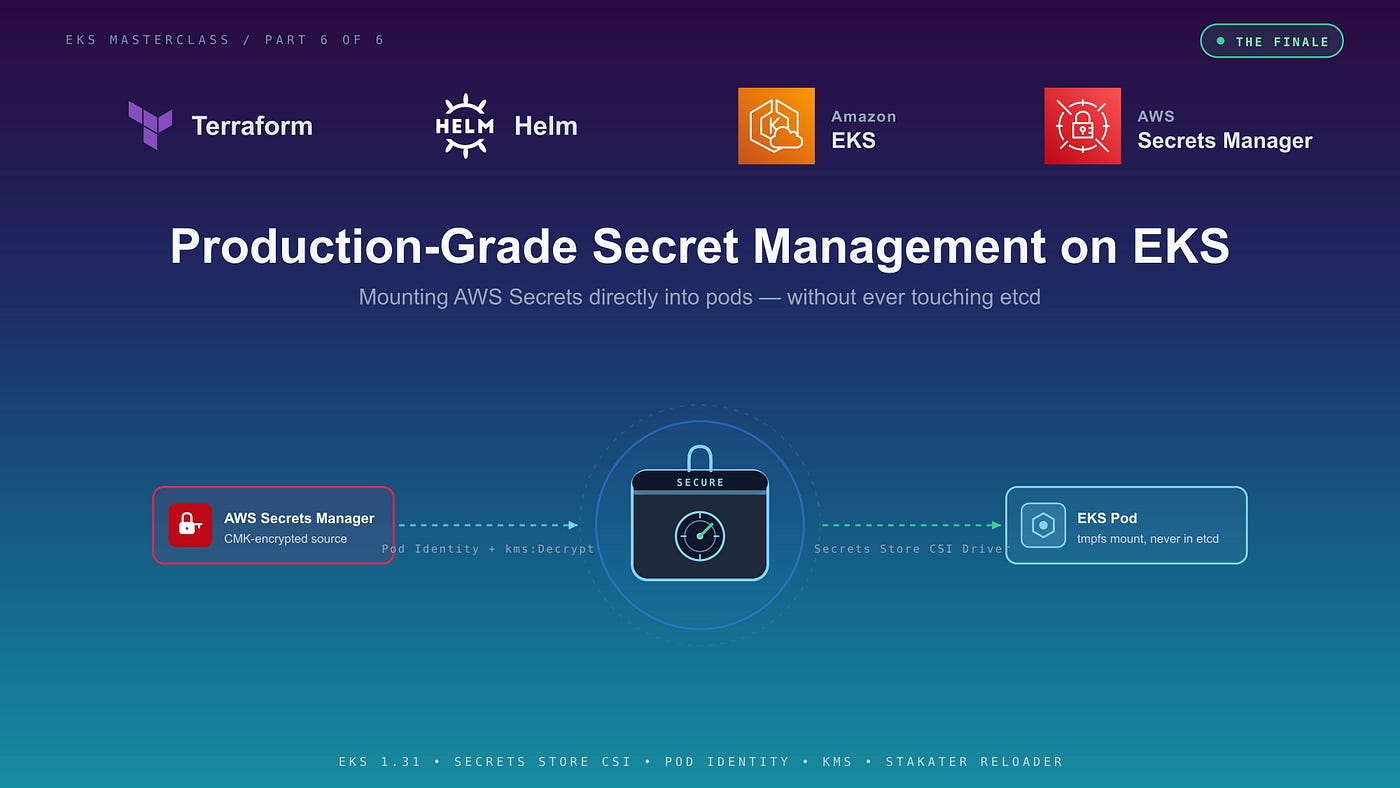 EKS MASTERCLASS / PART 6 OF 6

THE FINALE

Terraform

HELM Helm

Amazon EKS

AWS Secrets Manager

Production-Grade Secret Management on EKS

Mounting AWS Secrets directly into pods — without ever touching etcd

AWS Secrets Manager
CMK-encrypted source

Pod Identity + kms:Decrypt

SECURE

Secrets Store CSI Driver

EKS Pod
tmpfs mount, never in etcd

EKS 1.31 • SECRETS STORE CSI • POD IDENTITY • KMS • STAKATER RELOADER